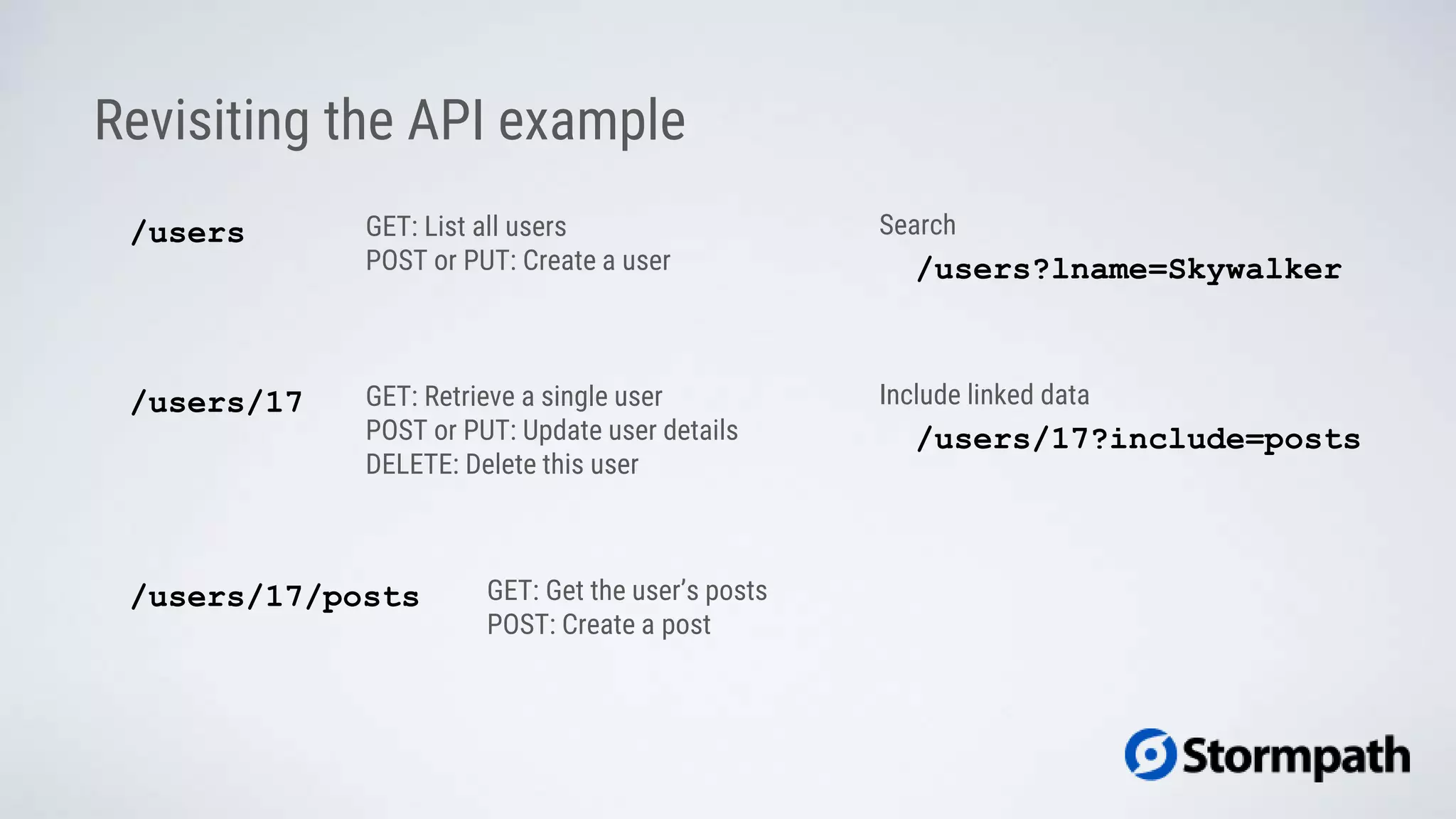 Revisiting the API example

/users

GET: List all users
POST or PUT: Create a user

/users/17

GET: Retrieve a single user
POST or PUT: Update user details
DELETE: Delete this user

/users/17/posts

GET: Get the user's posts
POST: Create a post

Search
/users?lname=Skywalker

Include linked data
/users/17?include=posts

Stormpath